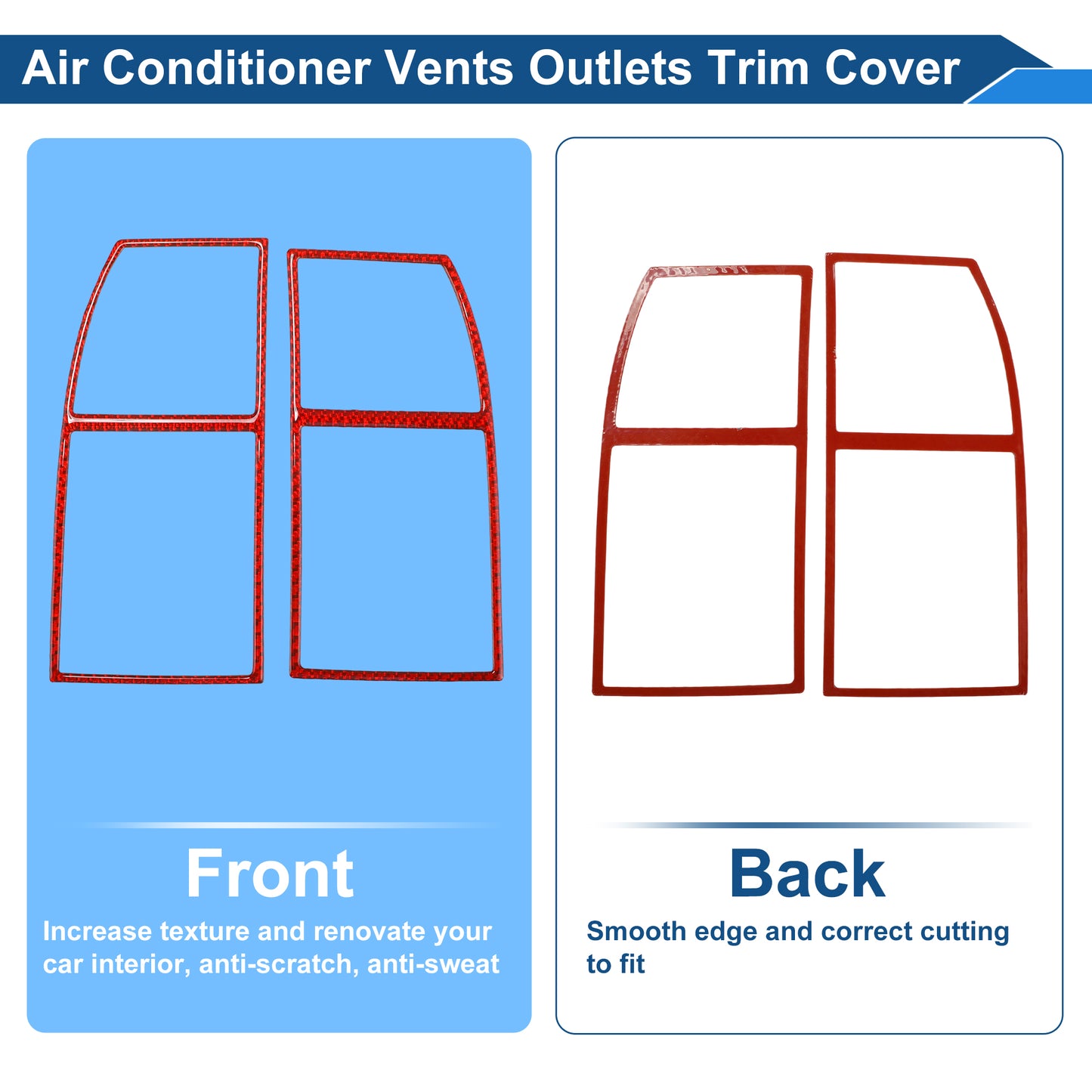 Air Conditioner Vents Outlets Trim Cover

Front

Increase texture and renovate your car interior, anti-scratch, anti-sweat

Back

Smooth edge and correct cutting to fit